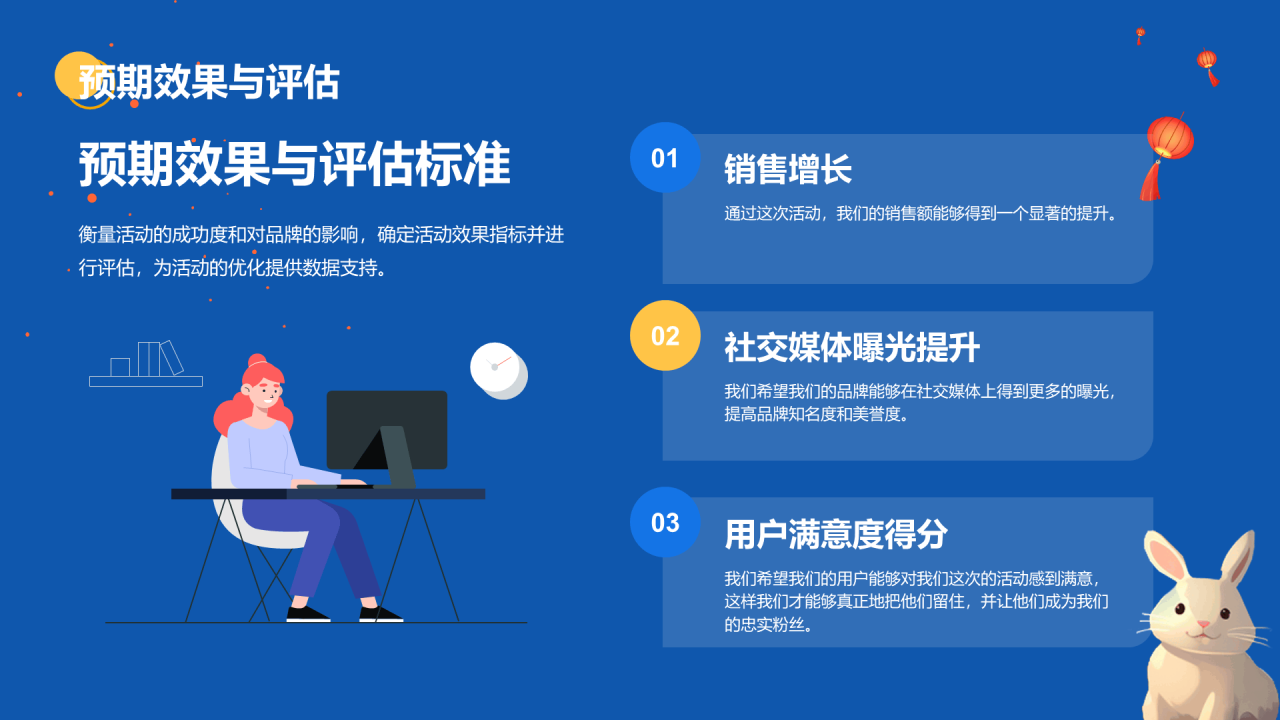 预期效果与评估

预期效果与评估标准

衡量活动的成功度和对品牌的影响，确定活动效果指标并进行评估，为活动的优化提供数据支持。

01
销售增长
通过这次活动，我们的销售额能够得到一个显著的提升。

02
社交媒体曝光提升
我们希望我们的品牌能够在社交媒体上得到更多的曝光，提高品牌知名度和美誉度。

03
用户满意度得分
我们希望我们的用户能够对我们这次的活动感到满意，这样我们才能够真正地把他们留住，并让他们成为我们的忠实粉丝。